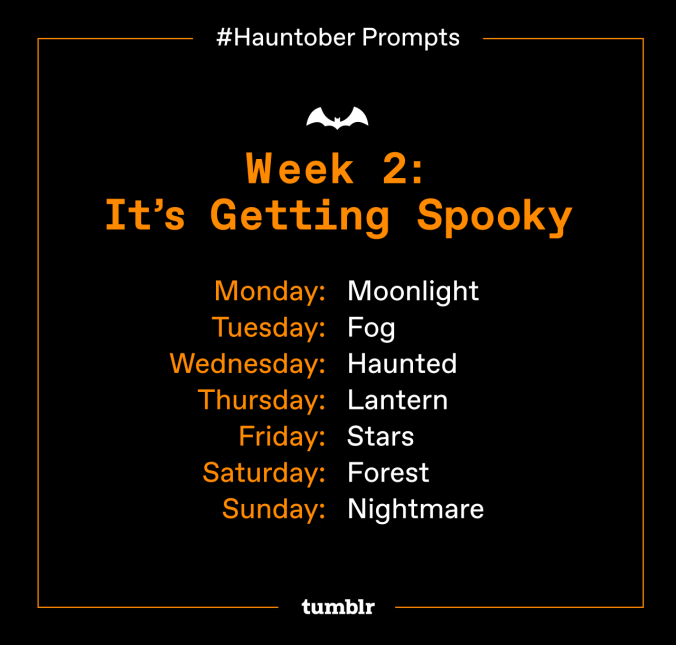 #Hauntober Prompts

Week 2:
It’s Getting Spooky

Monday: Moonlight
Tuesday: Fog
Wednesday: Haunted
Thursday: Lantern
Friday: Stars
Saturday: Forest
Sunday: Nightmare

tumblr